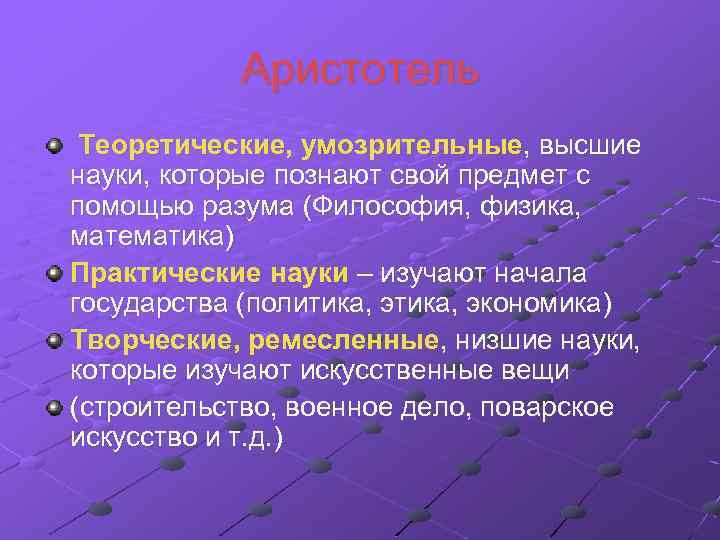 Аристотель

Теоретические, умозрительные, высшие науки, которые познают свой предмет с помощью разума (Философия, физика, математика)

Практические науки – изучают начала государства (политика, этика, экономика)

Творческие, ремесленные, низшие науки, которые изучают искусственные вещи

(строительство, военное дело, поварское искусство и т.д.)